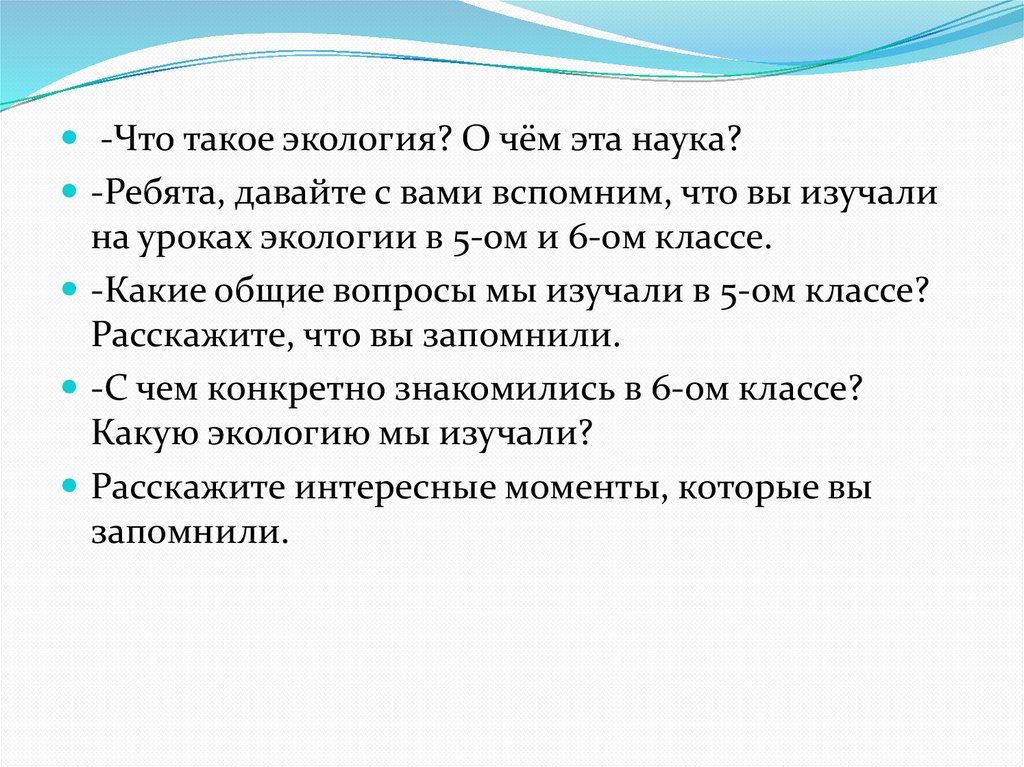 -Что такое экология? О чём эта наука?

-Ребята, давайте с вами вспомним, что вы изучали на уроках экологии в 5-ом и 6-ом классе.

-Какие общие вопросы мы изучали в 5-ом классе? Расскажите, что вы запомнили.

-С чем конкретно знакомились в 6-ом классе? Какую экологию мы изучали?

Расскажите интересные моменты, которые вы запомнили.